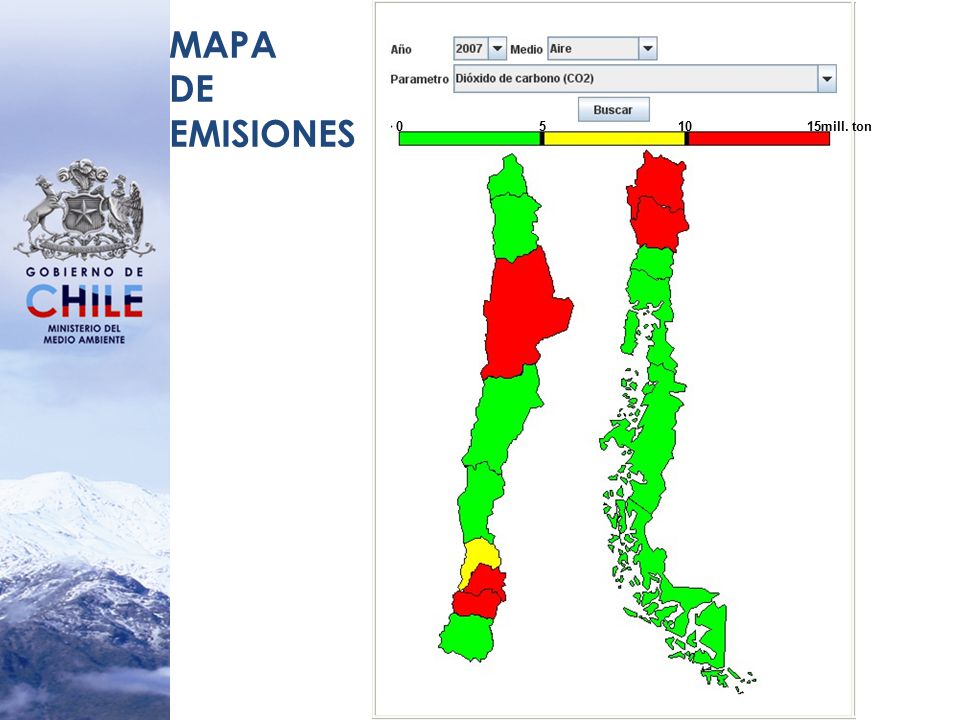 MAPA
DE
EMISIONES

GOBIERNO DE
CHILE
MINISTERIO DEL
MEDIO AMBIENTE

Año 2007 Medio Aire
Parametro Dióxido de carbono (CO2)
Buscar
0 5 10 15mill. ton